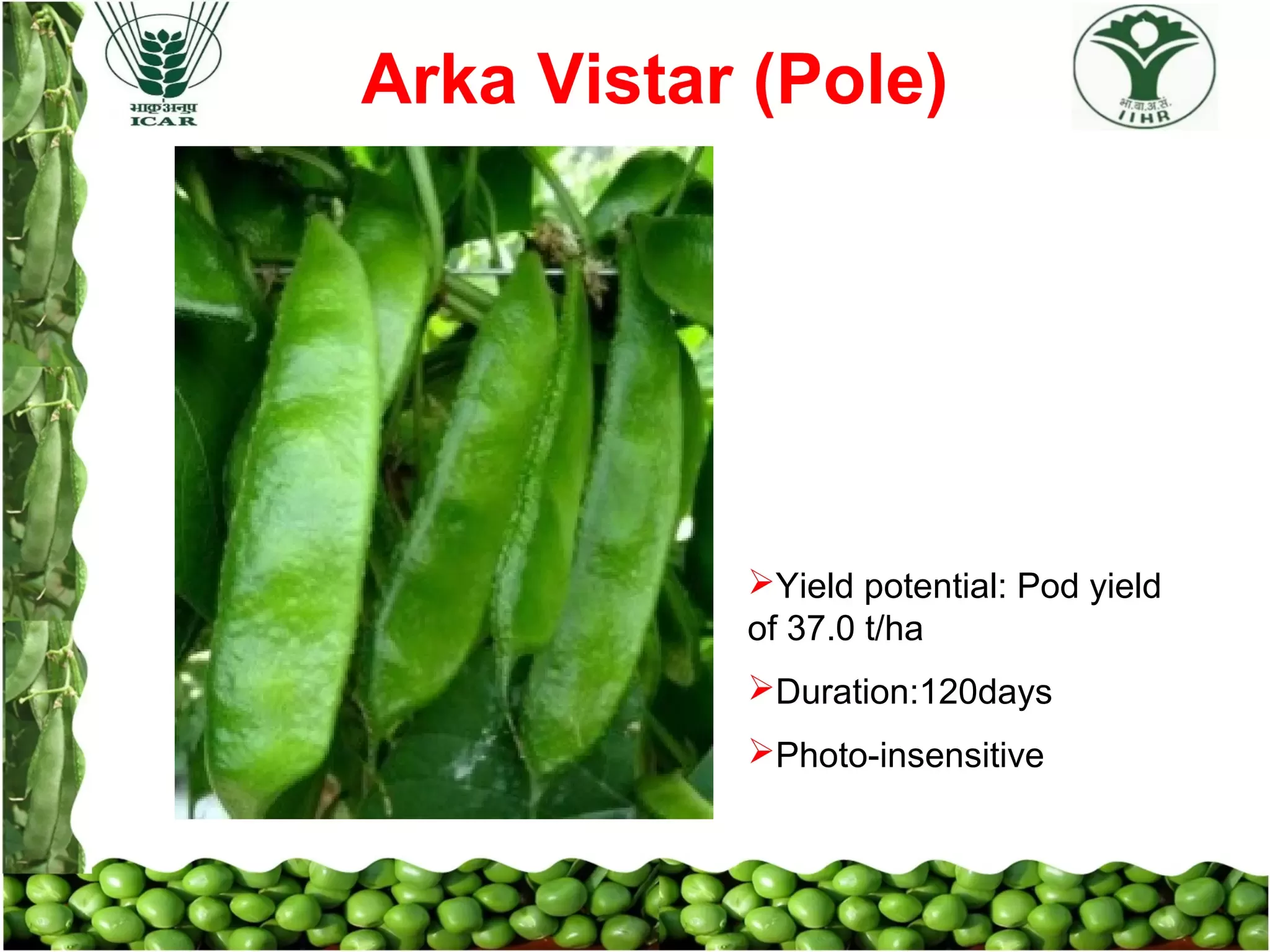 भाकृअनुप
ICAR

Arka Vistar (Pole)

भा.बा.अ.सं.
IIHR

➢Yield potential: Pod yield of 37.0 t/ha

➢Duration:120days

➢Photo-insensitive